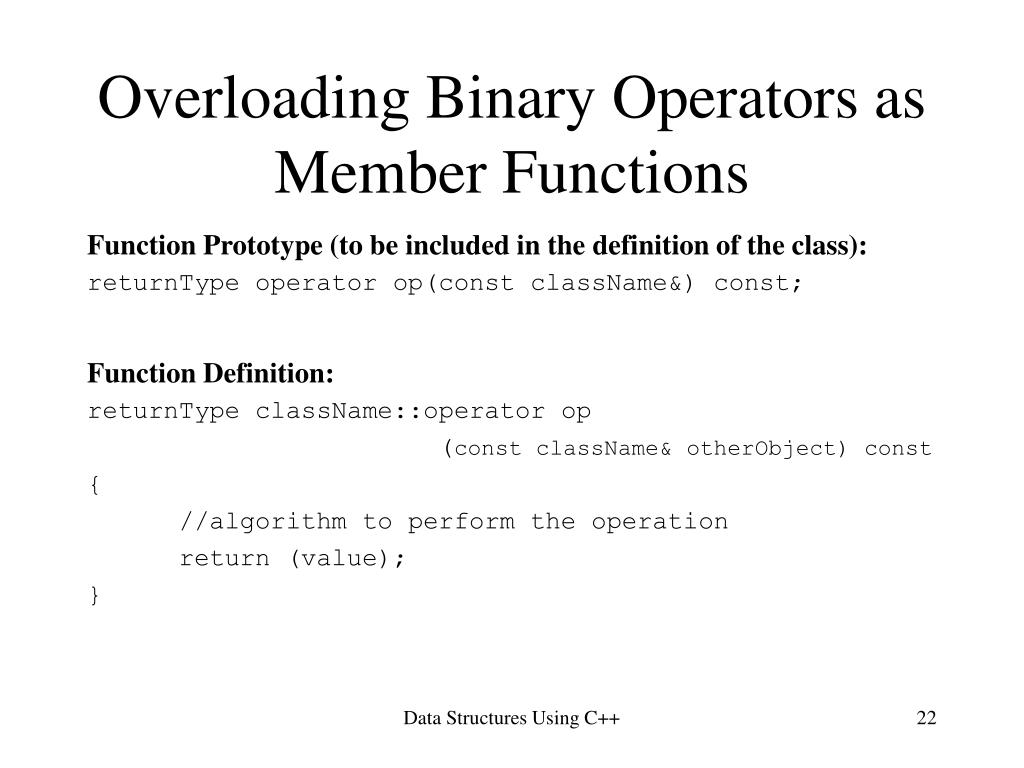 Overloading Binary Operators as Member Functions

Function Prototype (to be included in the definition of the class):
returnType operator op(const className&) const;

Function Definition:
returnType className::operator op
(const className& otherObject) const
{
//algorithm to perform the operation
return (value);
}

Data Structures Using C++

22